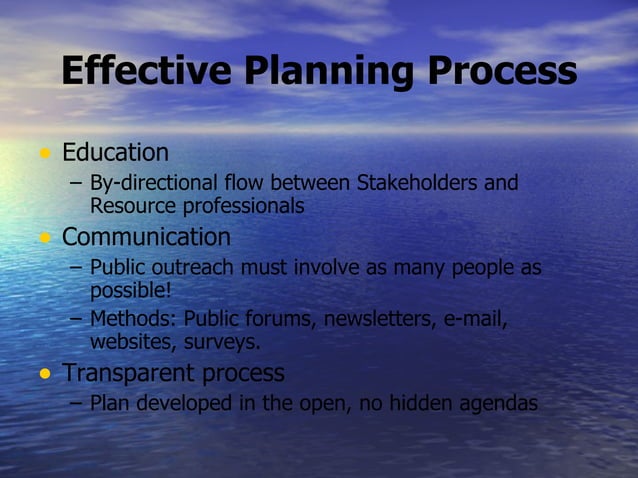 Effective Planning Process

• Education
– By-directional flow between Stakeholders and Resource professionals
• Communication
– Public outreach must involve as many people as possible!
– Methods: Public forums, newsletters, e-mail, websites, surveys.
• Transparent process
– Plan developed in the open, no hidden agendas